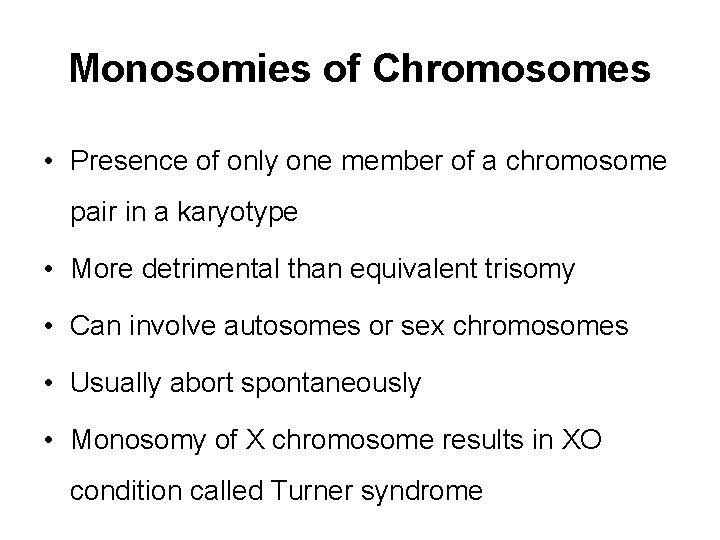 Monosomies of Chromosomes

• Presence of only one member of a chromosome pair in a karyotype
• More detrimental than equivalent trisomy
• Can involve autosomes or sex chromosomes
• Usually abort spontaneously
• Monosomy of X chromosome results in XO condition called Turner syndrome